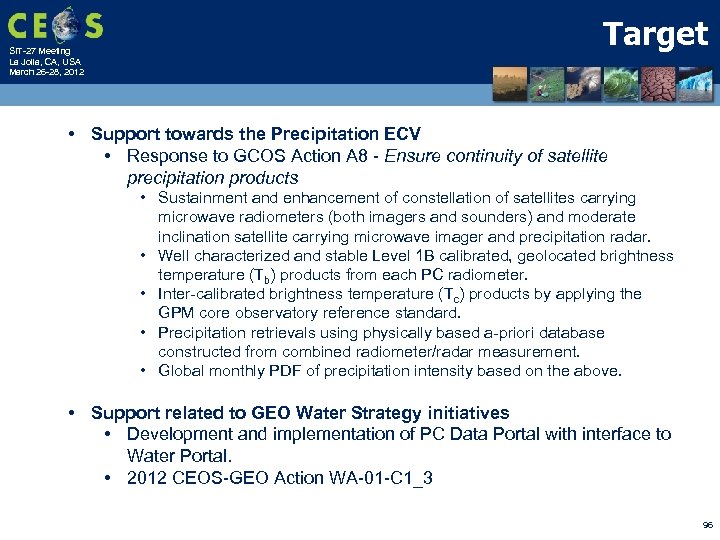 CEOS
SIT-27 Meeting
La Jolla, CA, USA
March 26-28, 2012

Target

• Support towards the Precipitation ECV
• Response to GCOS Action A8 - Ensure continuity of satellite precipitation products
• Sustainment and enhancement of constellation of satellites carrying microwave radiometers (both imagers and sounders) and moderate inclination satellite carrying microwave imager and precipitation radar.
• Well characterized and stable Level 1B calibrated, geolocated brightness temperature ($T_b$) products from each PC radiometer.
• Inter-calibrated brightness temperature ($T_c$) products by applying the GPM core observatory reference standard.
• Precipitation retrievals using physically based a-priori database constructed from combined radiometer/radar measurement.
• Global monthly PDF of precipitation intensity based on the above.

• Support related to GEO Water Strategy initiatives
• Development and implementation of PC Data Portal with interface to Water Portal.
• 2012 CEOS-GEO Action WA-01-C1_3

96